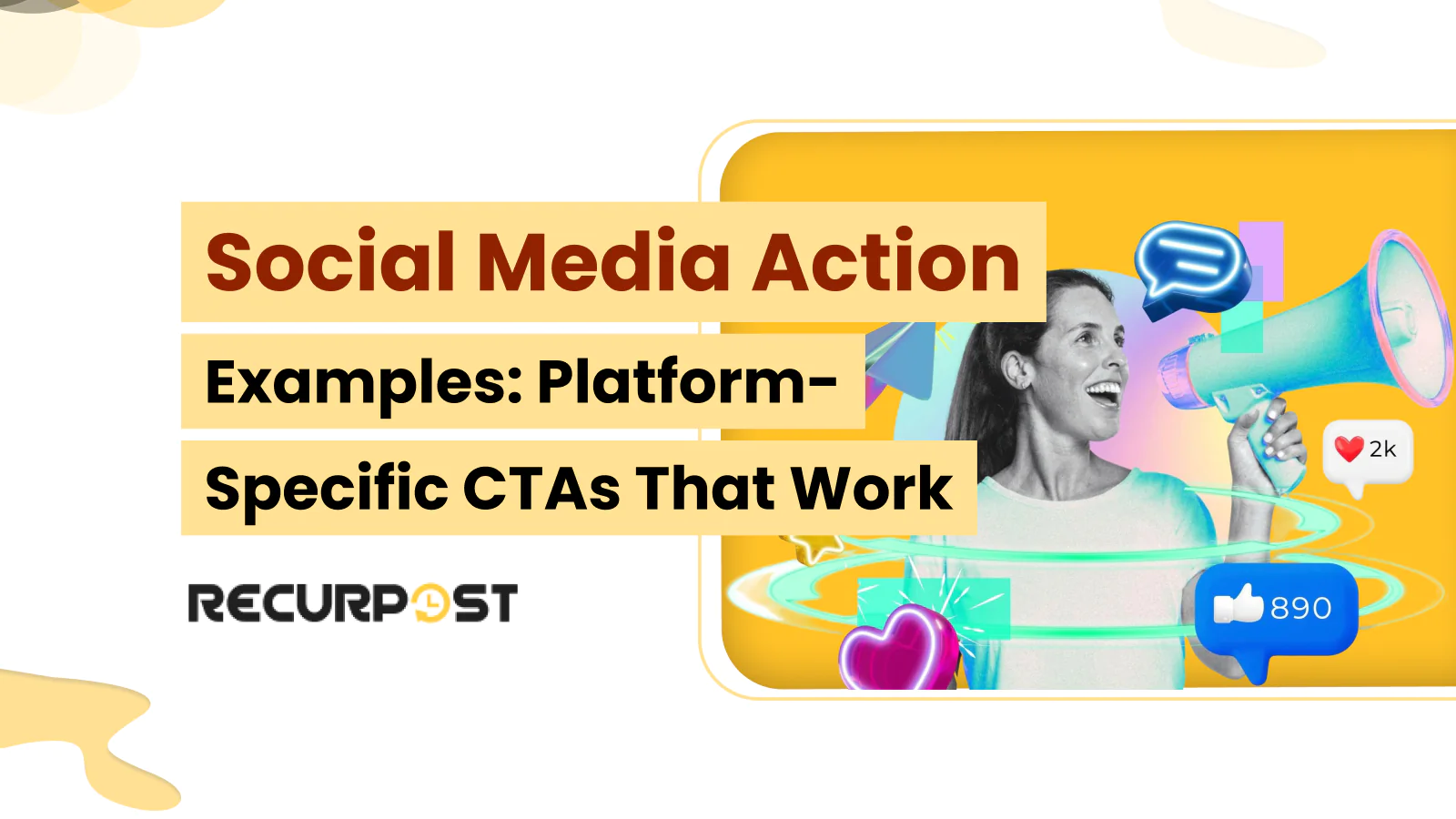 Social Media Action Examples: Platform-Specific CTAs That Work

RECURPOST

2k

890